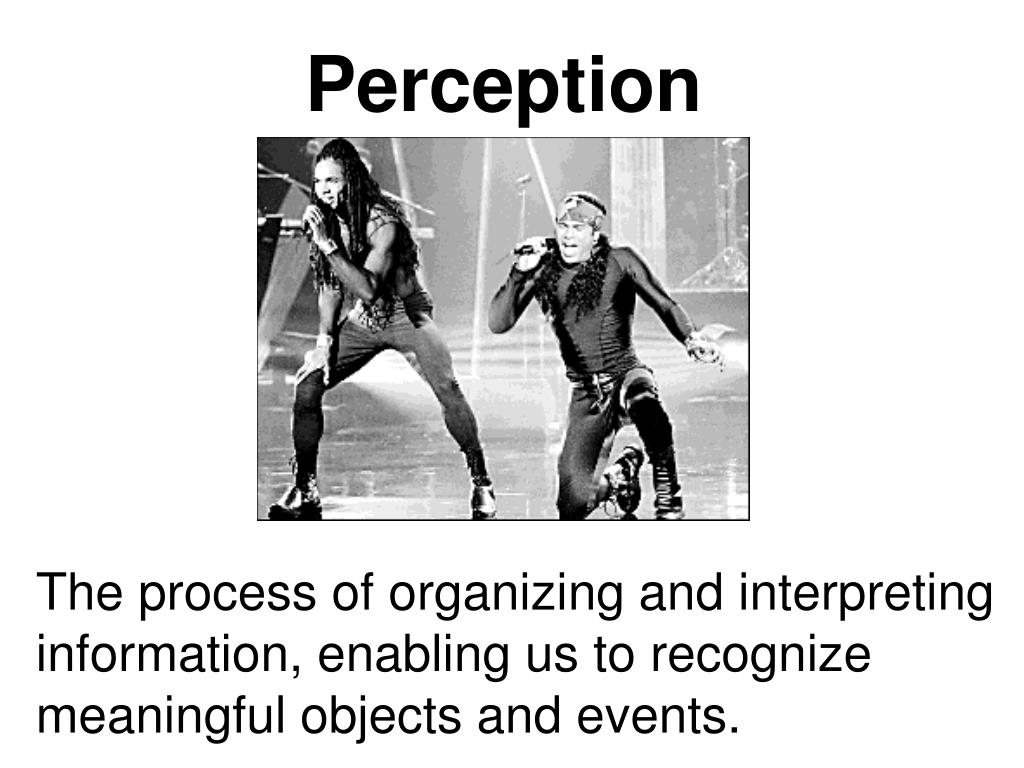 Perception

The process of organizing and interpreting information, enabling us to recognize meaningful objects and events.